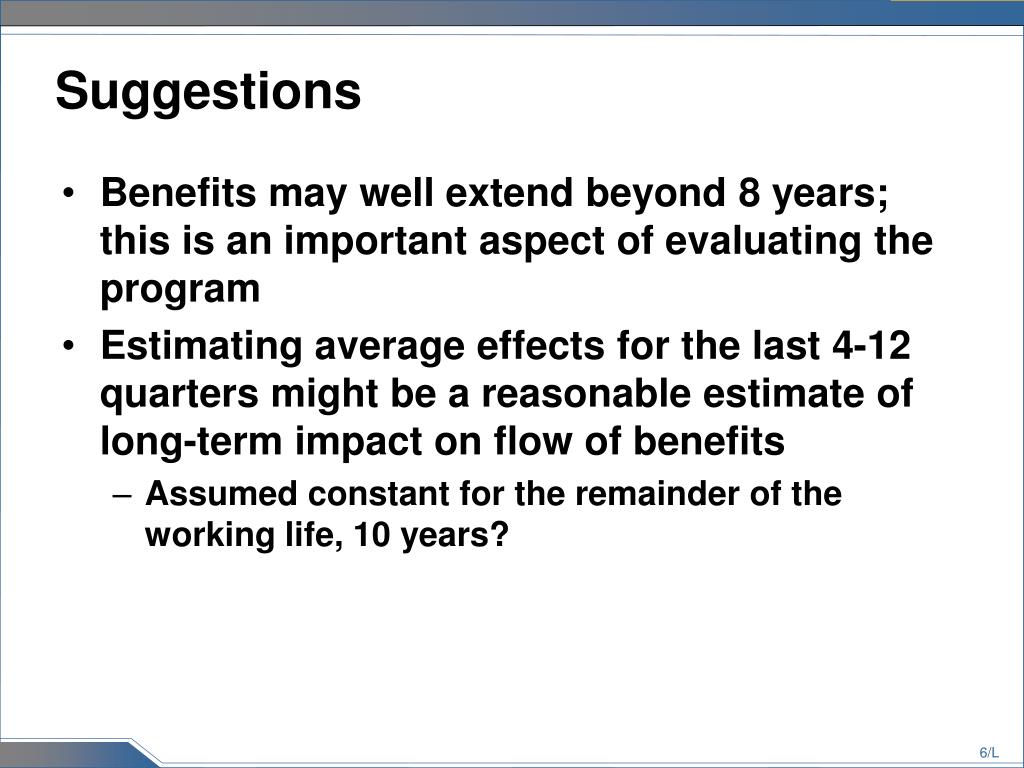 Suggestions

• Benefits may well extend beyond 8 years; this is an important aspect of evaluating the program

• Estimating average effects for the last 4-12 quarters might be a reasonable estimate of long-term impact on flow of benefits

– Assumed constant for the remainder of the working life, 10 years?

6/L